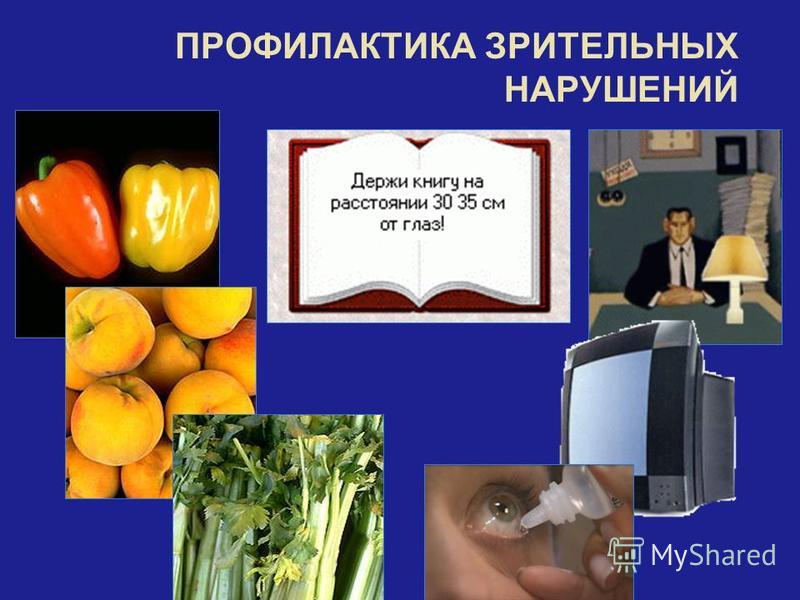 ПРОФИЛАКТИКА ЗРИТЕЛЬНЫХ НАРУШЕНИЙ

Держи книгу на расстоянии 30 35 см от глаз!

MyShared